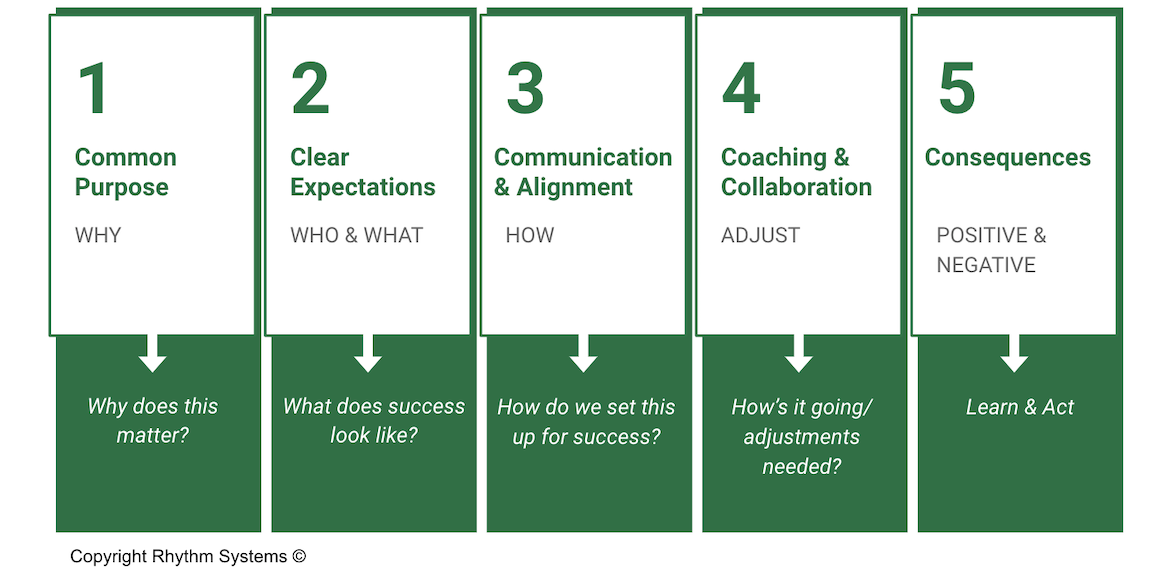 1

Common Purpose

WHY

Why does this matter?

2

Clear Expectations

WHO & WHAT

What does success look like?

3

Communication & Alignment

HOW

How do we set this up for success?

4

Coaching & Collaboration

ADJUST

How's it going/ adjustments needed?

5

Consequences

POSITIVE & NEGATIVE

Learn & Act

Copyright Rhythm Systems ©